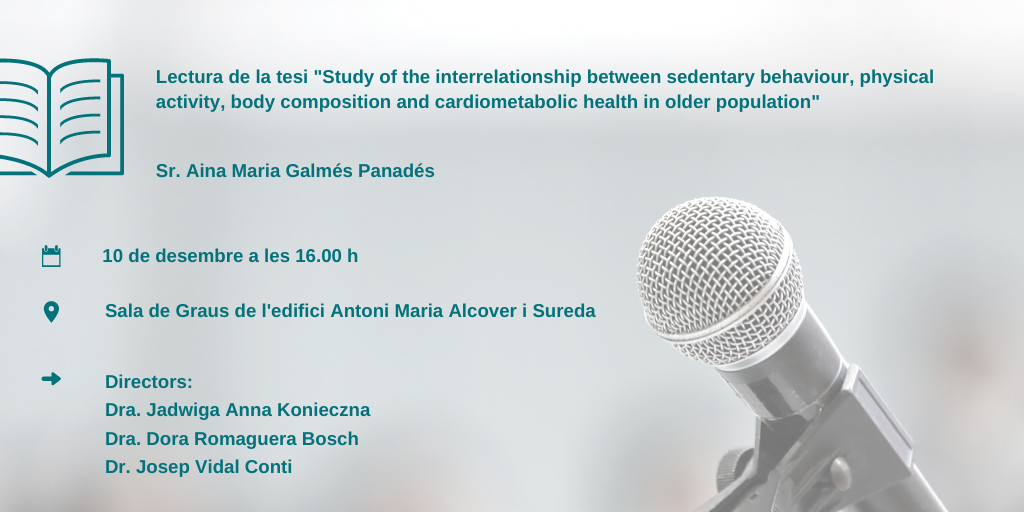 Lectura de la tesi "Study of the interrelationship between sedentary behaviour, physical activity, body composition and cardiometabolic health in older population"

Sr. Aina Maria Galmés Panadés

10 de desembre a les 16.00 h

Sala de Graus de l'edifici Antoni Maria Alcover i Sureda

Directors:
Dra. Jadwiga Anna Konieczna
Dra. Dora Romaguera Bosch
Dr. Josep Vidal Conti